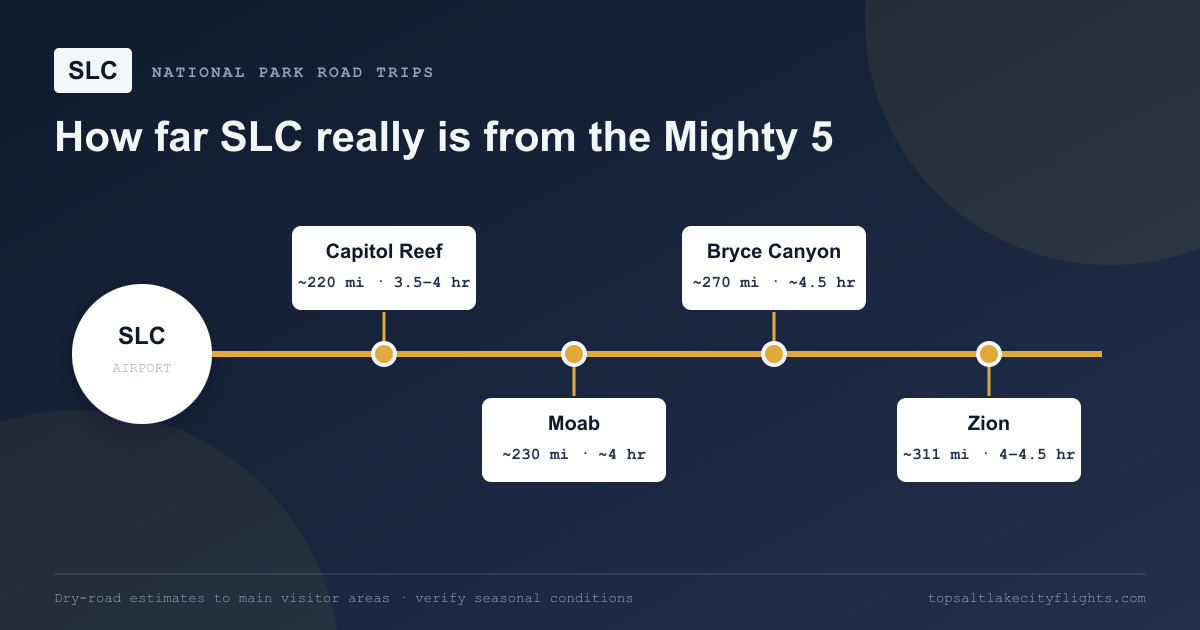 SLC NATIONAL PARK ROAD TRIPS

How far SLC really is from the Mighty 5

SLC
AIRPORT

Capitol Reef
~220 mi · 3.5–4 hr

Moab
~230 mi · ~4 hr

Bryce Canyon
~270 mi · ~4.5 hr

Zion
~311 mi · 4–4.5 hr

Dry-road estimates to main visitor areas · verify seasonal conditions

topsaltlakecityflights.com